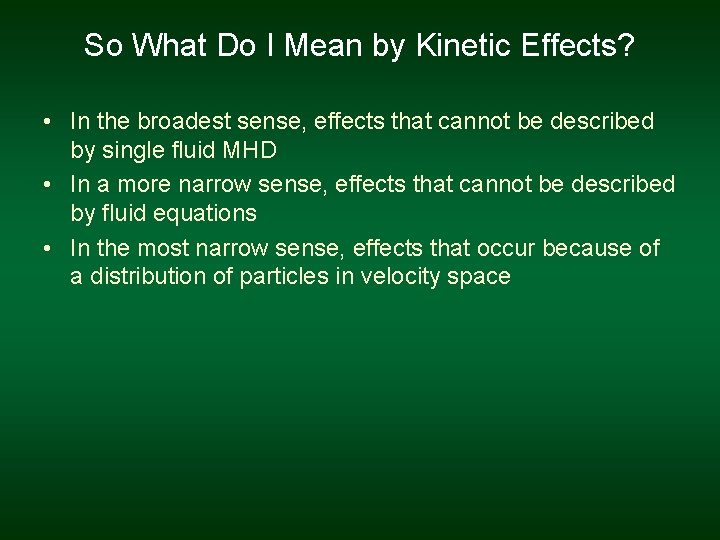 So What Do I Mean by Kinetic Effects?

• In the broadest sense, effects that cannot be described by single fluid MHD
• In a more narrow sense, effects that cannot be described by fluid equations
• In the most narrow sense, effects that occur because of a distribution of particles in velocity space